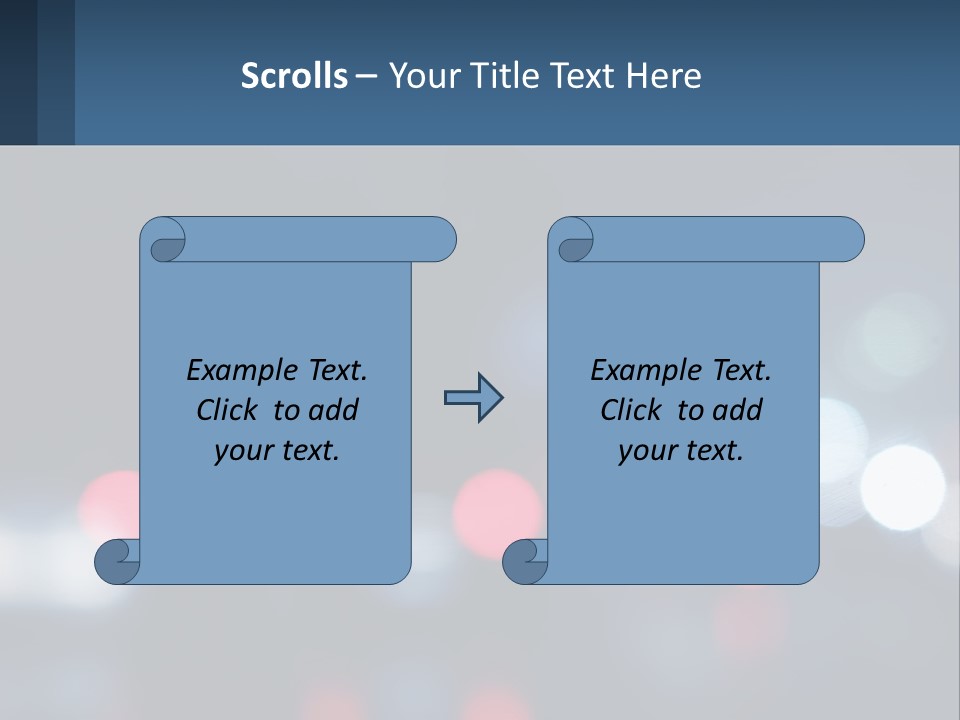 Scrolls – Your Title Text Here

Example Text.
Click to add
your text.

Example Text.
Click to add
your text.